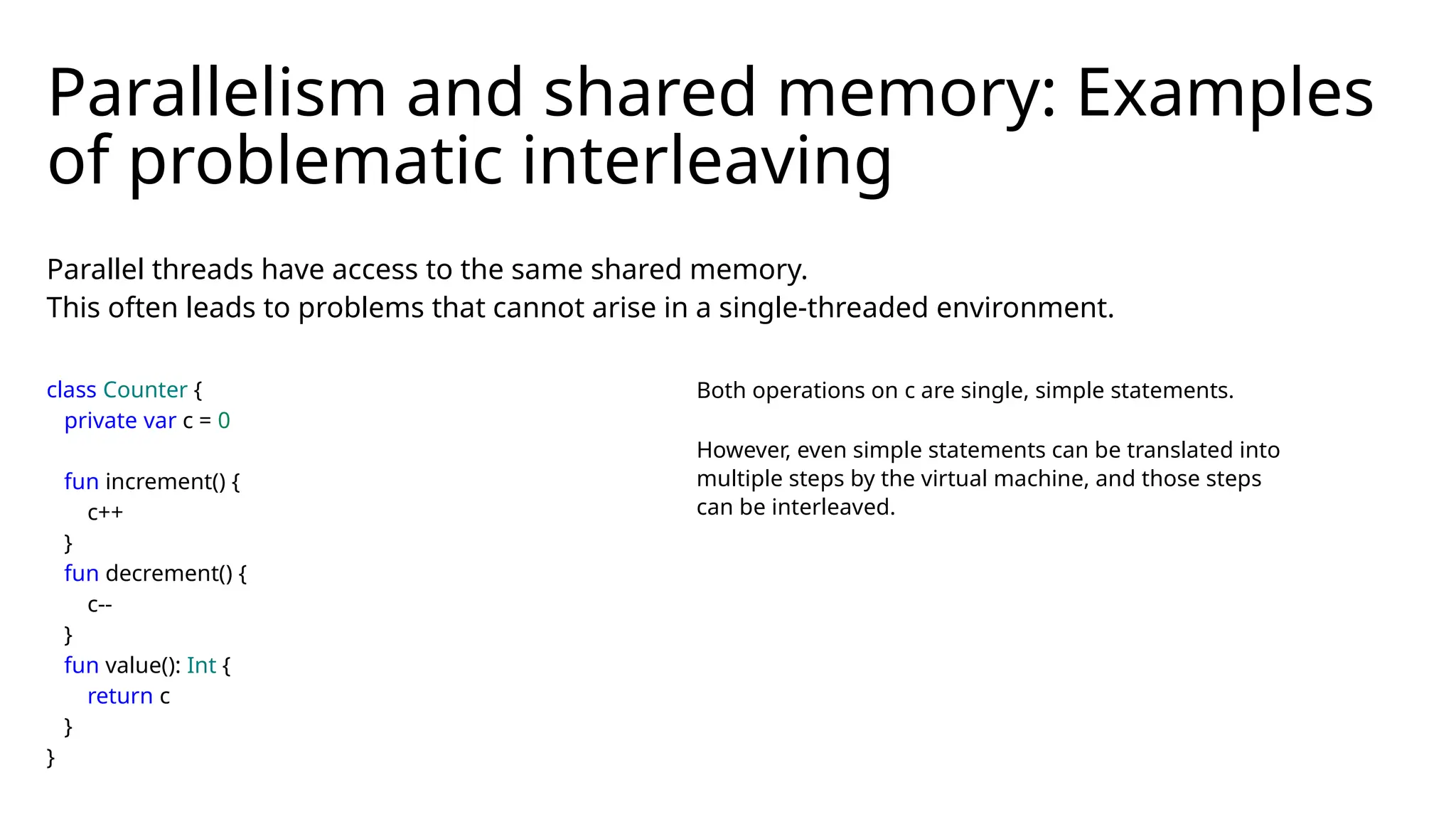 Parallelism and shared memory: Examples of problematic interleaving

Parallel threads have access to the same shared memory.
This often leads to problems that cannot arise in a single-threaded environment.

class Counter {
  private var c = 0

  fun increment() {
    c++
  }
  fun decrement() {
    c--
  }
  fun value(): Int {
    return c
  }
}

Both operations on c are single, simple statements.

However, even simple statements can be translated into multiple steps by the virtual machine, and those steps can be interleaved.